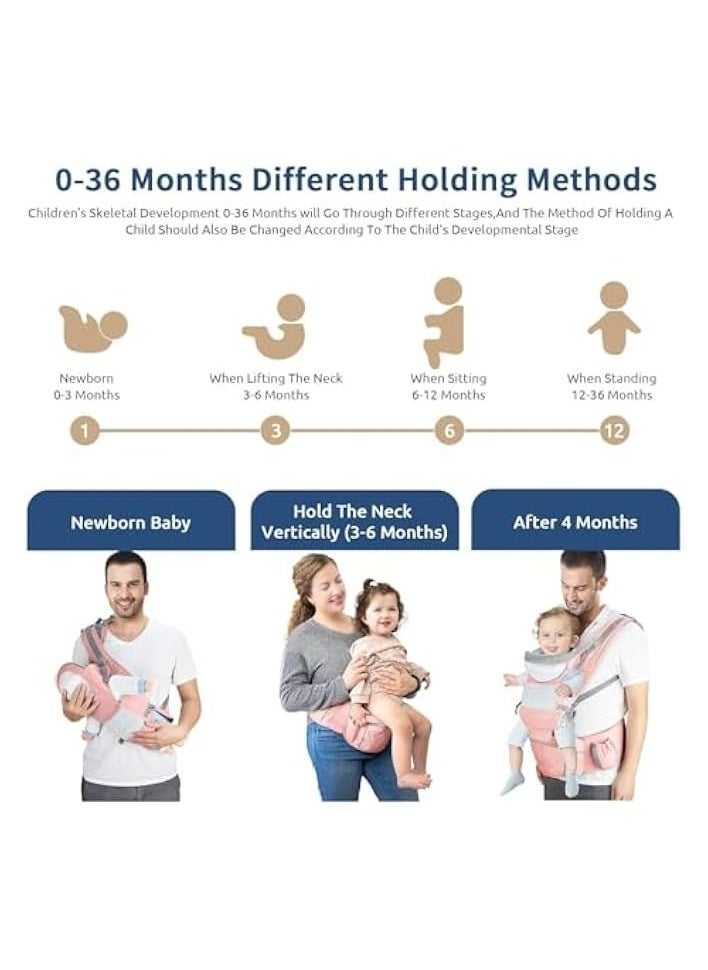 0-36 Months Different Holding Methods

Children's Skeletal Development 0-36 Months will Go Through Different Stages,And The Method Of Holding A Child Should Also Be Changed According To The Child's Developmental Stage

Newborn
0-3 Months

When Lifting The Neck
3-6 Months

When Sitting
6-12 Months

When Standing
12-36 Months

1

3

6

12

Newborn Baby

Hold The Neck Vertically (3-6 Months)

After 4 Months